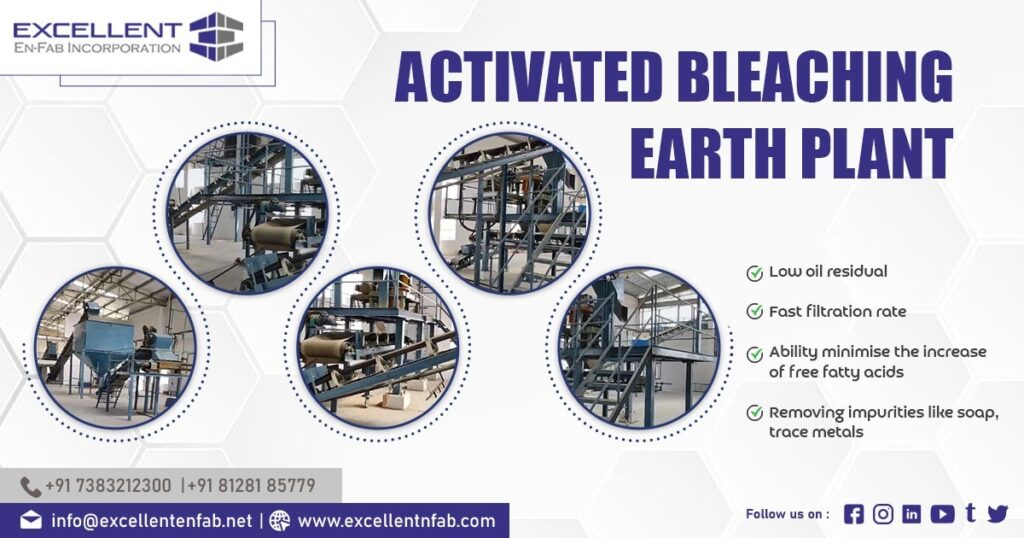 EXCELLENT
EN-FAB INCORPORATION

ACTIVATED BLEACHING EARTH PLANT

Low oil residual

Fast filtration rate

Ability minimise the increase of free fatty acids

Removing impurities like soap, trace metals

+91 7383212300 |+91 81281 85779

info@excellentenfab.net | www.excellentnfab.com

Follow us on :